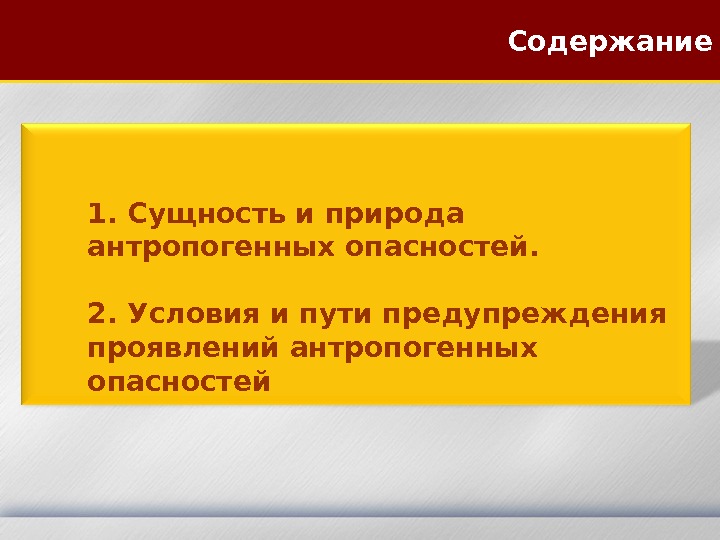 Содержание

1. Сущность и природа антропогенных опасностей.

2. Условия и пути предупреждения проявлений антропогенных опасностей